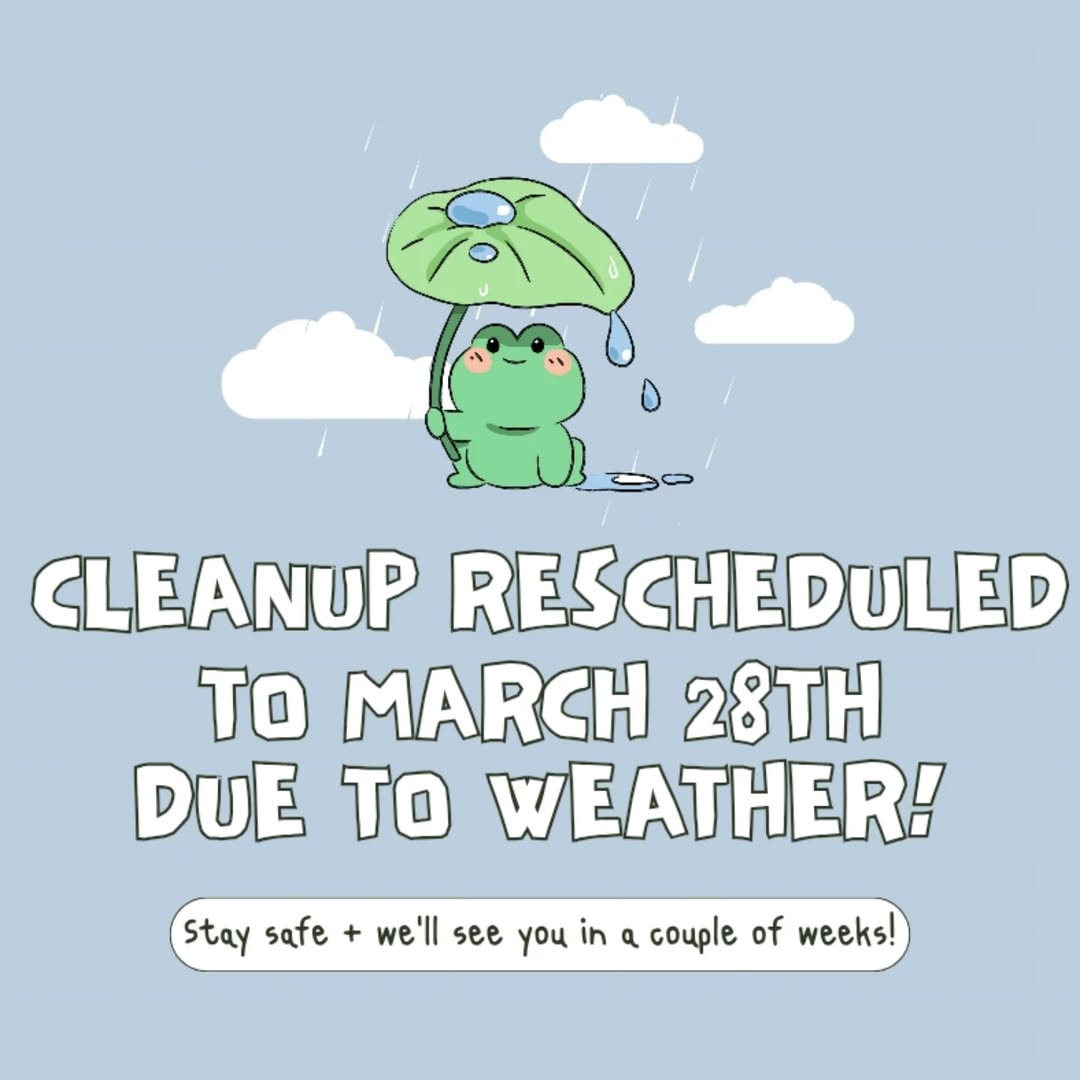 CLEANUP RESCHEDULED TO MARCH 28TH DUE TO WEATHER!

Stay safe + we'll see you in a couple of weeks!